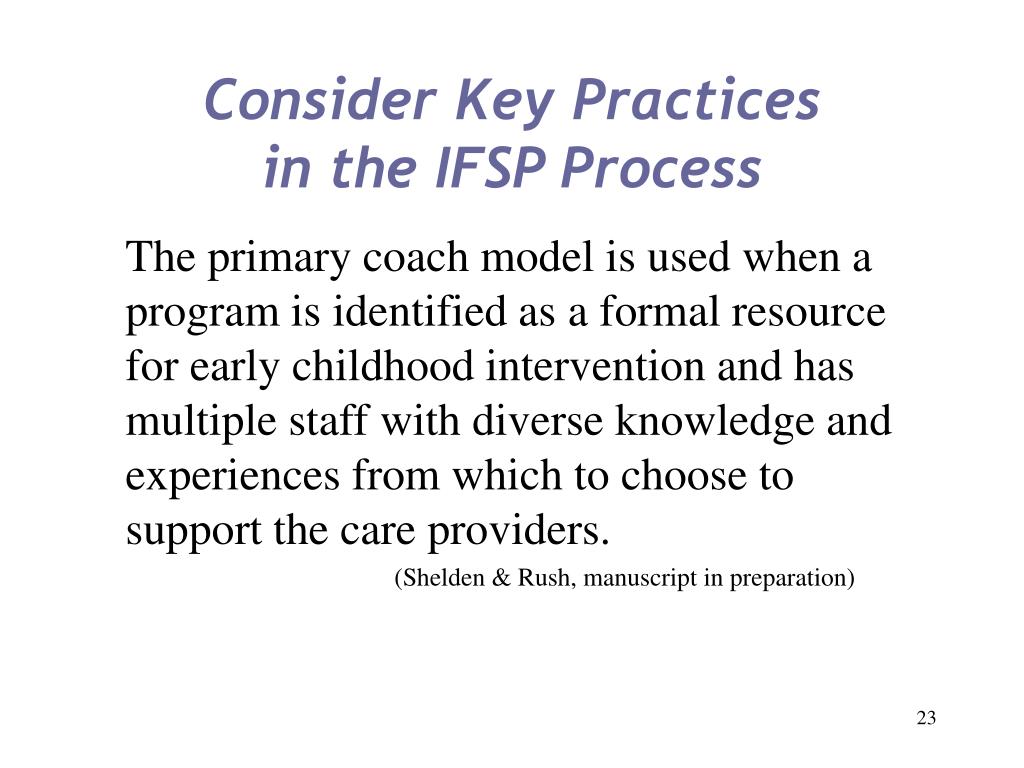 Consider Key Practices in the IFSP Process

The primary coach model is used when a program is identified as a formal resource for early childhood intervention and has multiple staff with diverse knowledge and experiences from which to choose to support the care providers.

(Shelden & Rush, manuscript in preparation)

23